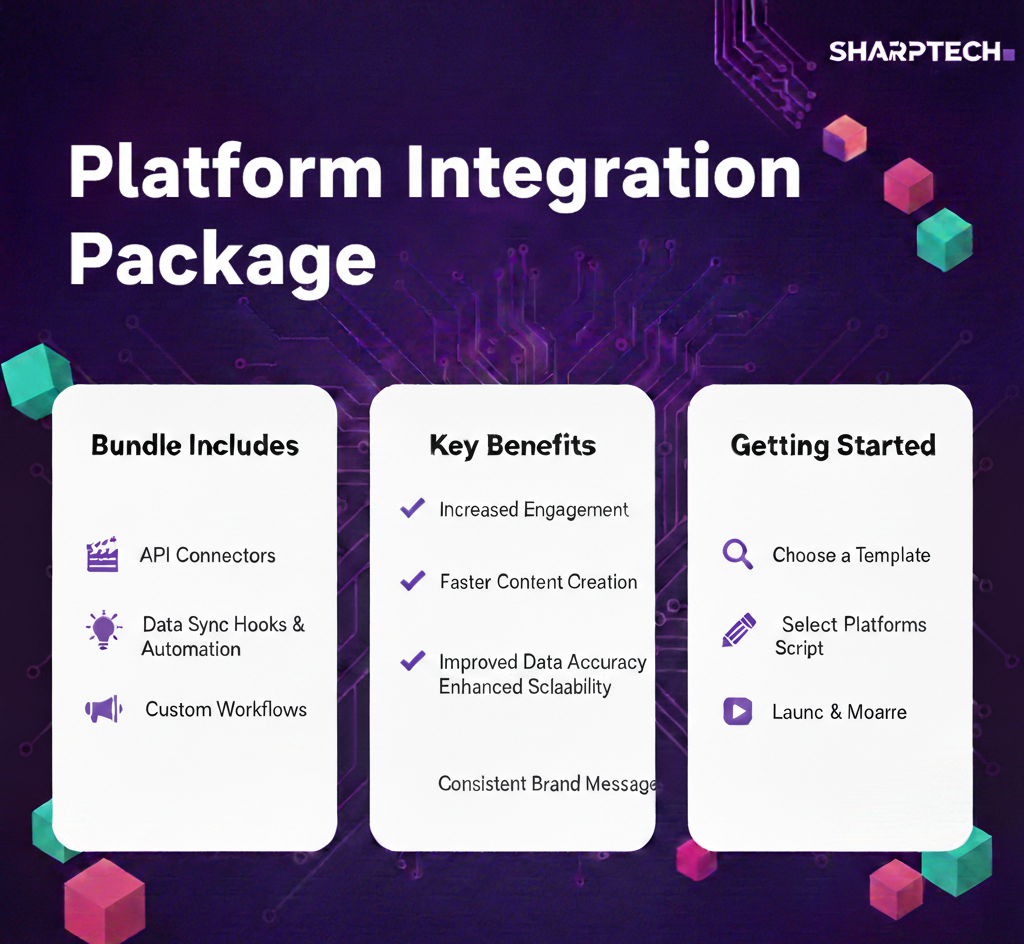 SHARPTECH

Platform Integration Package

Bundle Includes

API Connectors

Data Sync Hooks & Automation

Custom Workflows

Key Benefits

Increased Engagement

Faster Content Creation

Improved Data Accuracy Enhanced Sclaability

Consistent Brand Message

Getting Started

Choose a Template

Select Platforms Script

Launc & Moarre